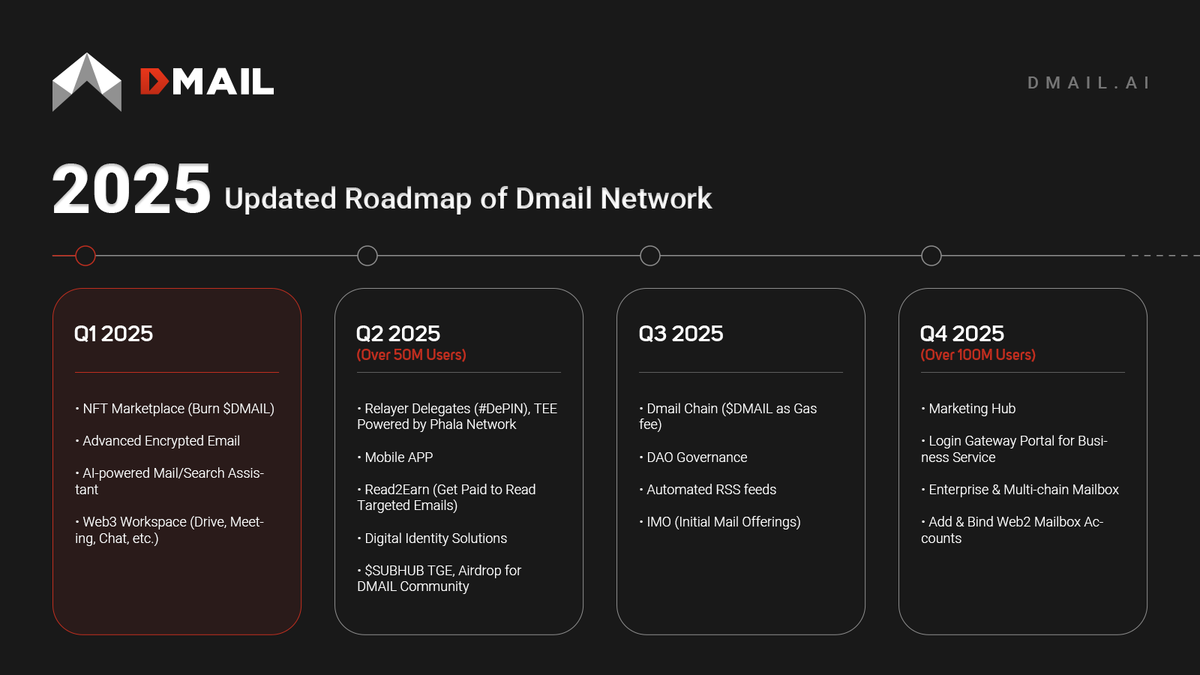 DMAIL

DMAIL.AI

2025 Updated Roadmap of Dmail Network

Q1 2025

• NFT Marketplace (Burn $DMAIL)

• Advanced Encrypted Email

• AI-powered Mail/Search Assistant

• Web3 Workspace (Drive, Meeting, Chat, etc.)

Q2 2025
(Over 50M Users)

• Relayer Delegates (#DePIN), TEE Powered by Phala Network

• Mobile APP

• Read2Earn (Get Paid to Read Targeted Emails)

• Digital Identity Solutions

• $SUBHUB TGE, Airdrop for DMAIL Community

Q3 2025

• Dmail Chain ($DMAIL as Gas fee)

• DAO Governance

• Automated RSS feeds

• IMO (Initial Mail Offerings)

Q4 2025
(Over 100M Users)

• Marketing Hub

• Login Gateway Portal for Business Service

• Enterprise & Multi-chain Mailbox

• Add & Bind Web2 Mailbox Accounts